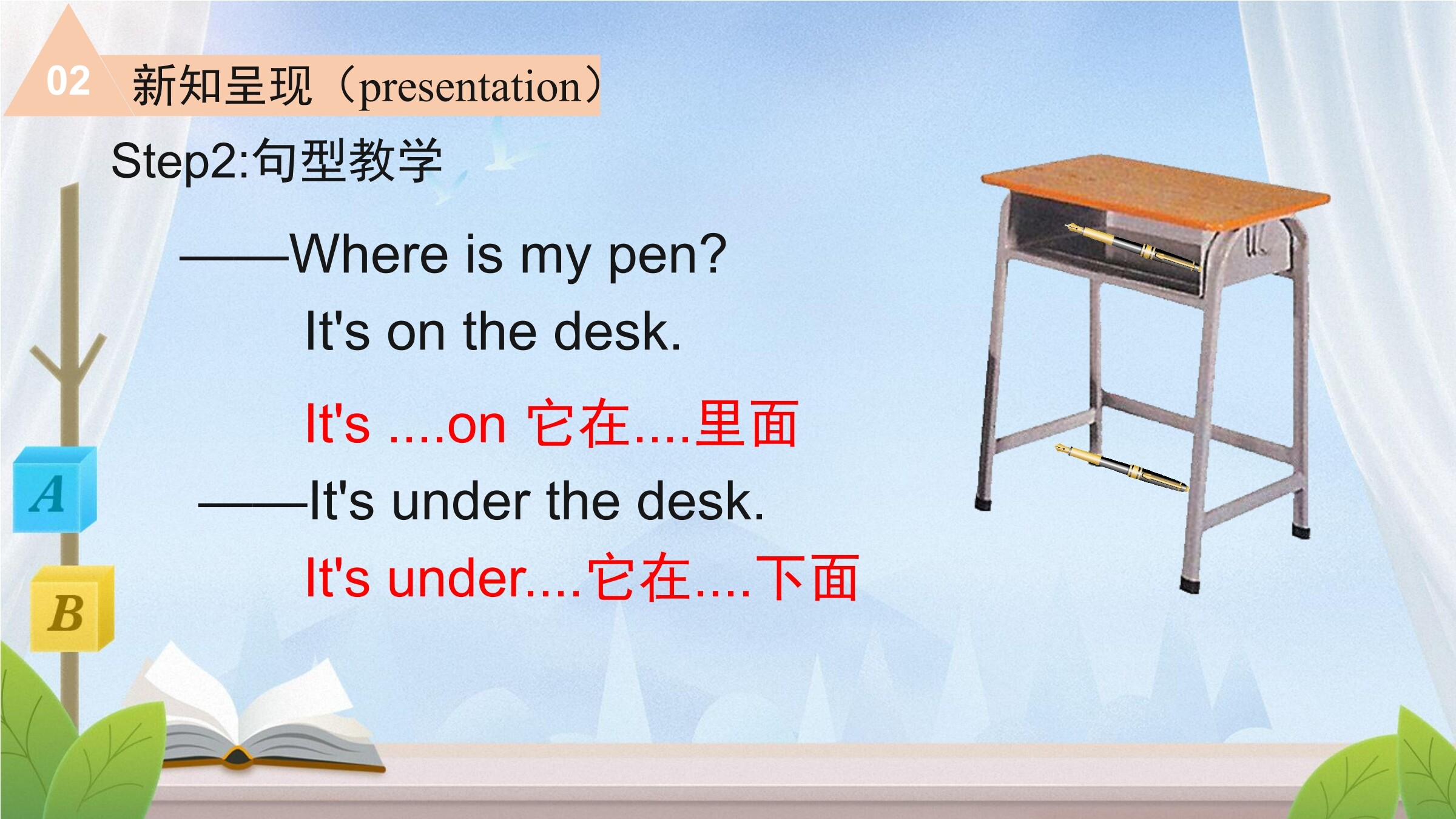 02 新知呈现（presentation）

Step2:句型教学

——Where is my pen?

It's on the desk.

It's ....on 它在....里面

——It's under the desk.

It's under....它在....下面

A

B